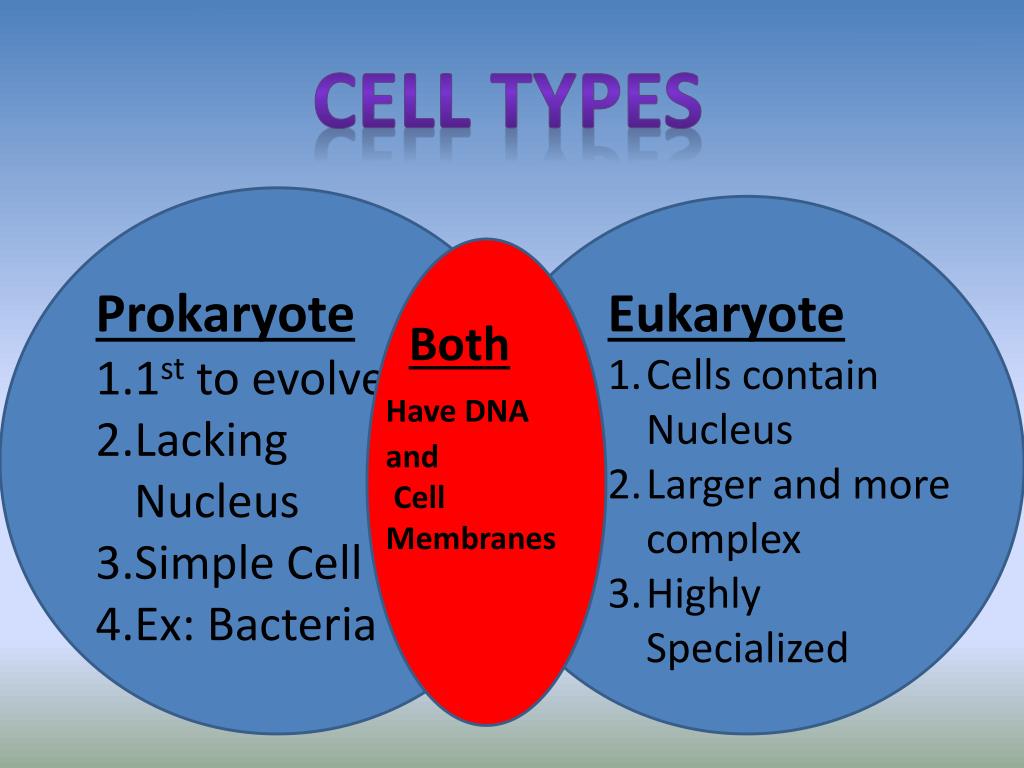 CELL TYPES

Prokaryote
1. $1^{st}$ to evolve
2. Lacking Nucleus
3. Simple Cell
4. Ex: Bacteria

Both
Have DNA and Cell Membranes

Eukaryote
1. Cells contain Nucleus
2. Larger and more complex
3. Highly Specialized